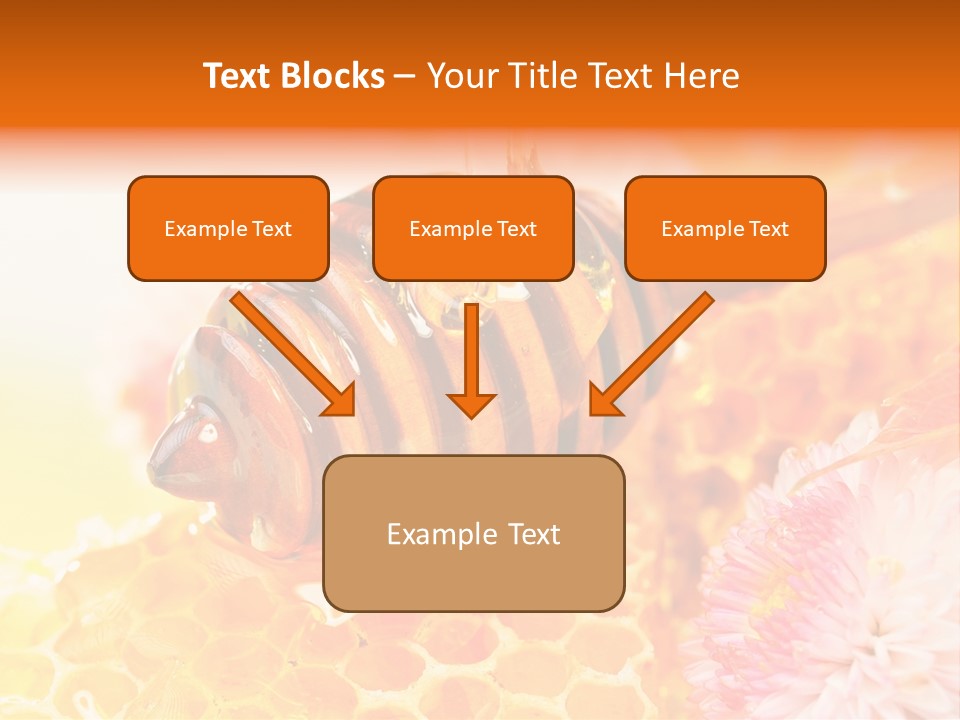 Text Blocks – Your Title Text Here

Example Text

Example Text

Example Text

Example Text